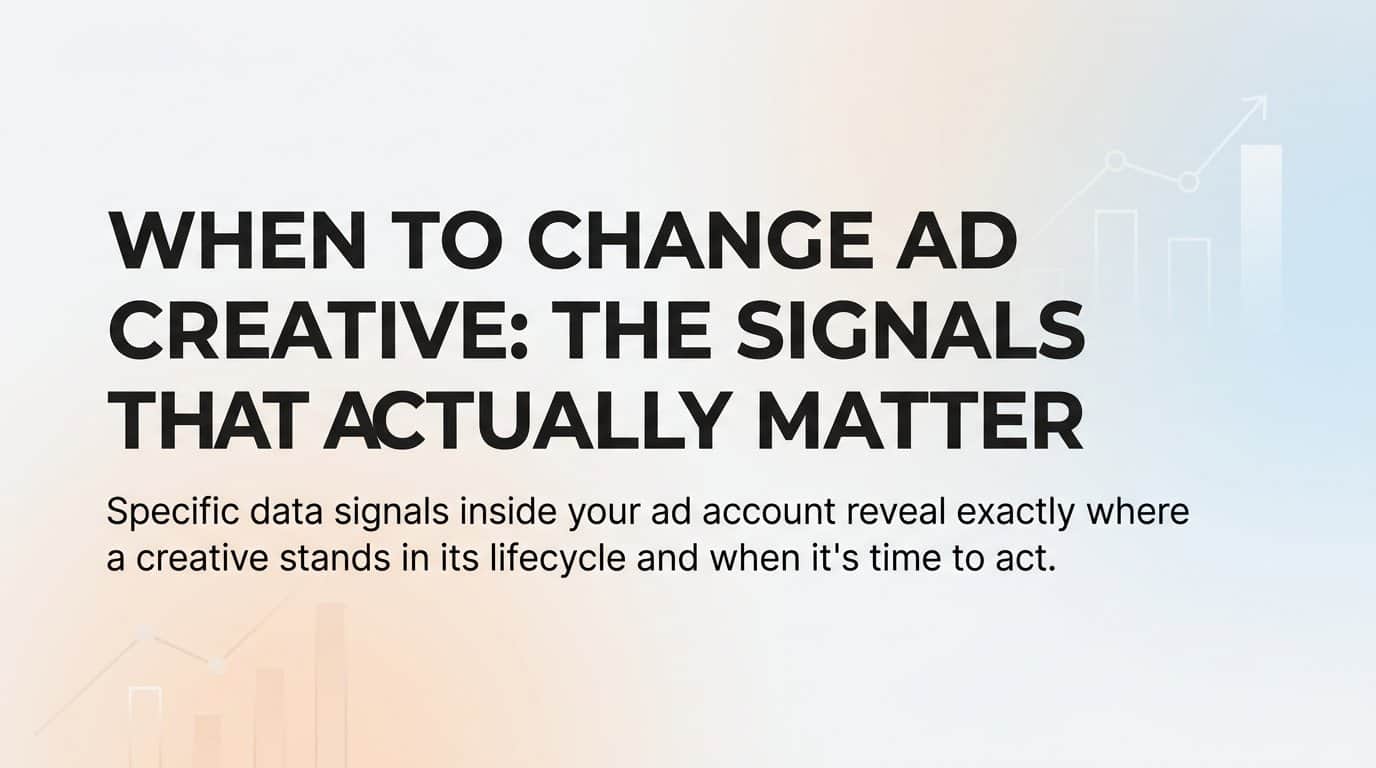 WHEN TO CHANGE AD CREATIVE: THE SIGNALS THAT ACTUALLY MATTER

Specific data signals inside your ad account reveal exactly where a creative stands in its lifecycle and when it's time to act.